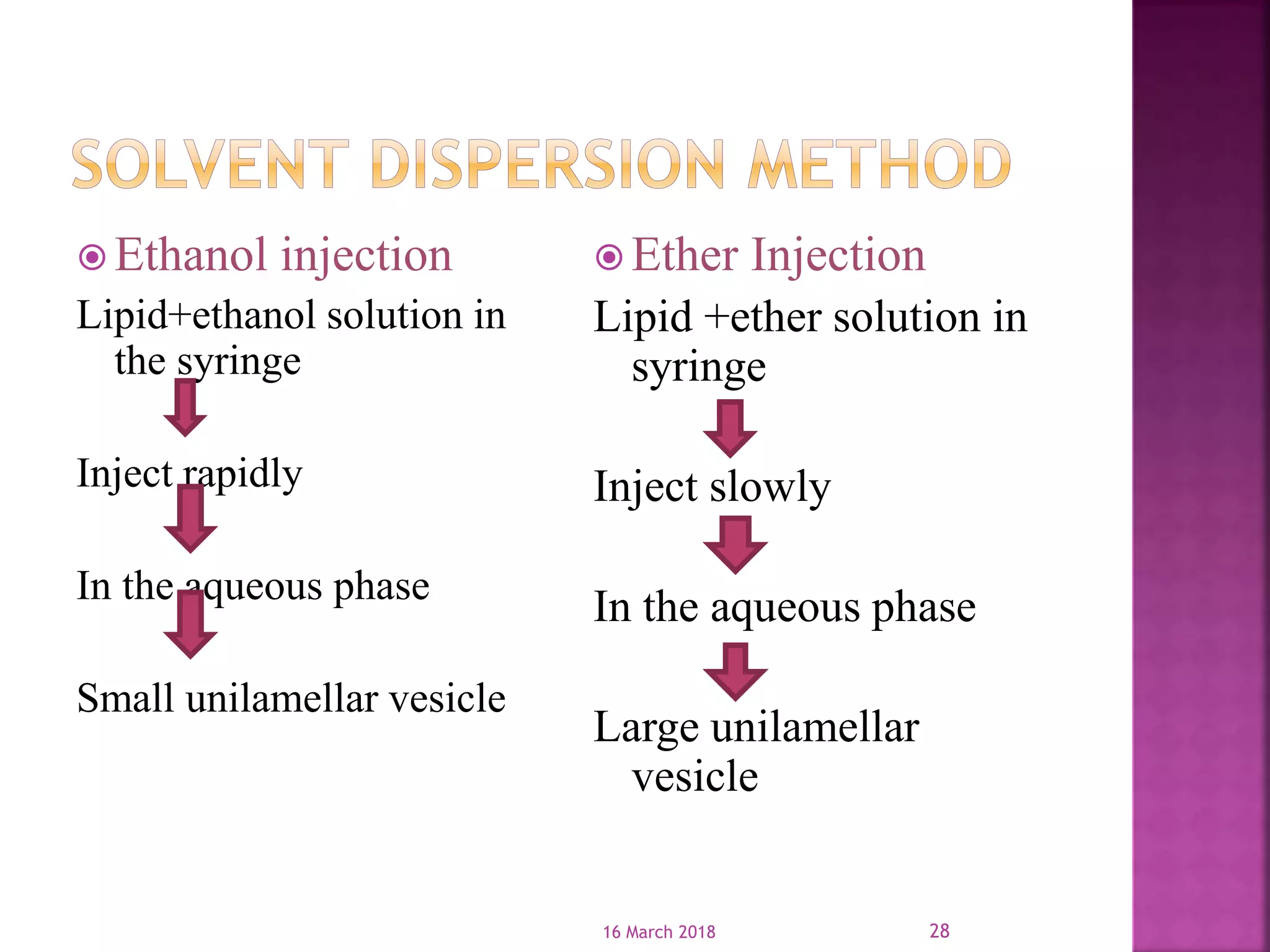 SOLVENT DISPERSION METHOD

Ethanol injection

Lipid+ethanol solution in the syringe

Inject rapidly

In the aqueous phase

Small unilamellar vesicle

Ether Injection

Lipid +ether solution in syringe

Inject slowly

In the aqueous phase

Large unilamellar vesicle

16 March 2018

28